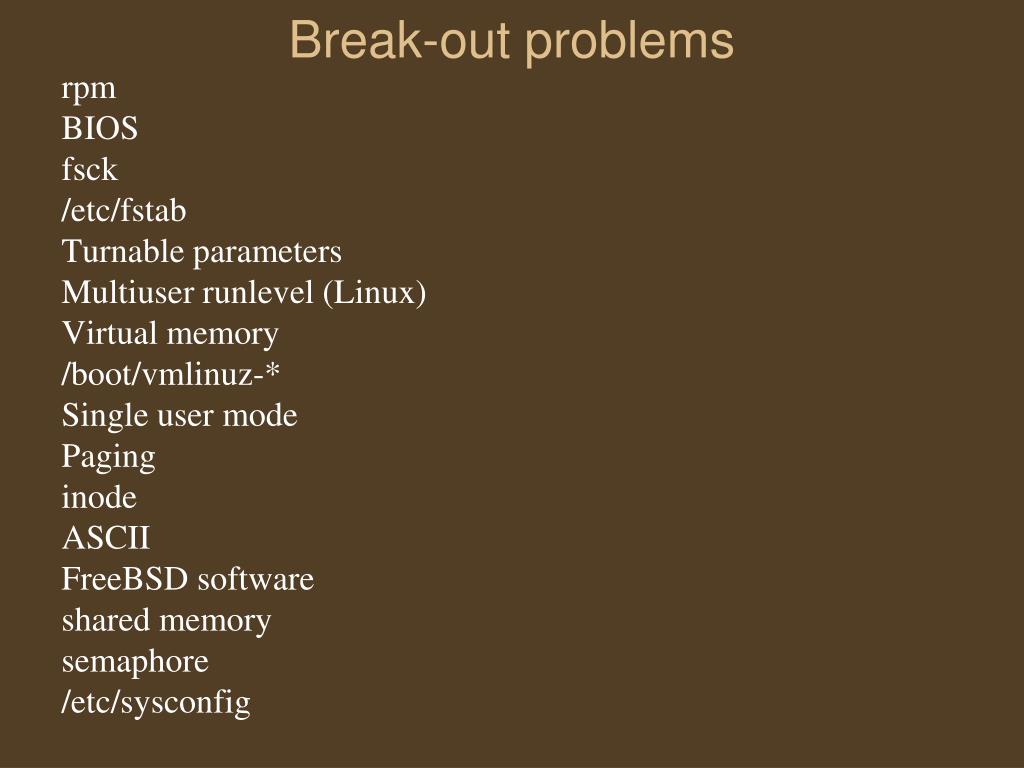 Break-out problems

rpm
BIOS
fsck
/etc/fstab
Turnable parameters
Multiuser runlevel (Linux)
Virtual memory
/boot/vmlinuz-*
Single user mode
Paging
inode
ASCII
FreeBSD software
shared memory
semaphore
/etc/sysconfig